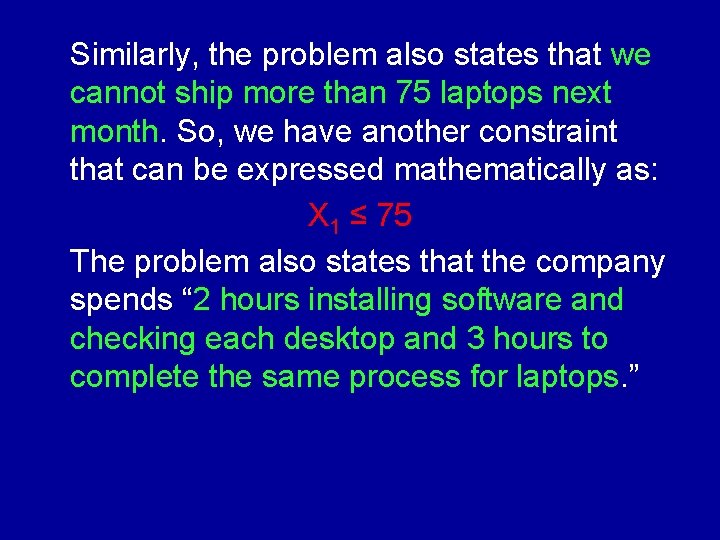 Similarly, the problem also states that we cannot ship more than 75 laptops next month. So, we have another constraint that can be expressed mathematically as:

$X_1 \leq 75$

The problem also states that the company spends “2 hours installing software and checking each desktop and 3 hours to complete the same process for laptops.”